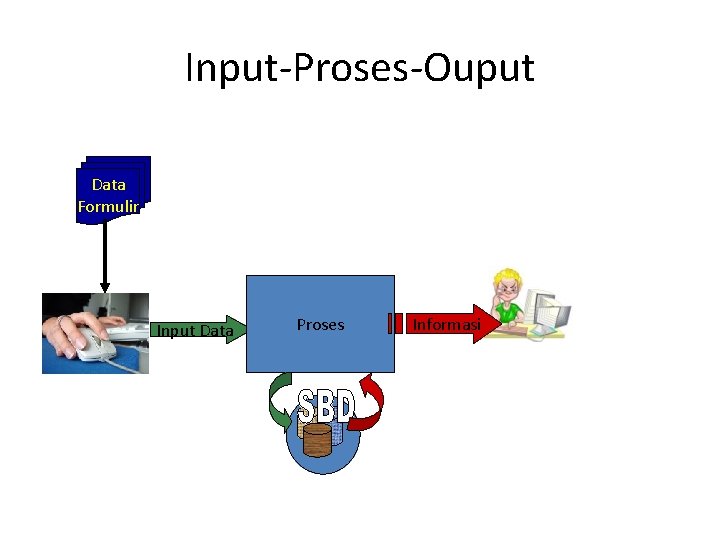 Input-Proses-Ouput

Data Formulir

Input Data

Proses

Informasi

SBD